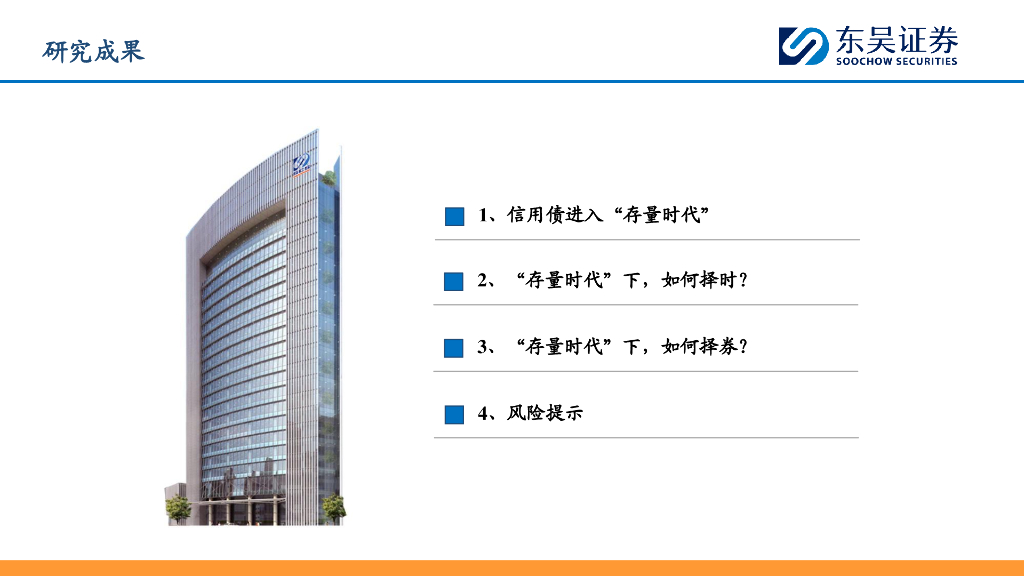 研究成果

东吴证券
SOOCHOW SECURITIES

1、信用债进入“存量时代”

2、“存量时代”下，如何择时？

3、“存量时代”下，如何择券？

4、风险提示